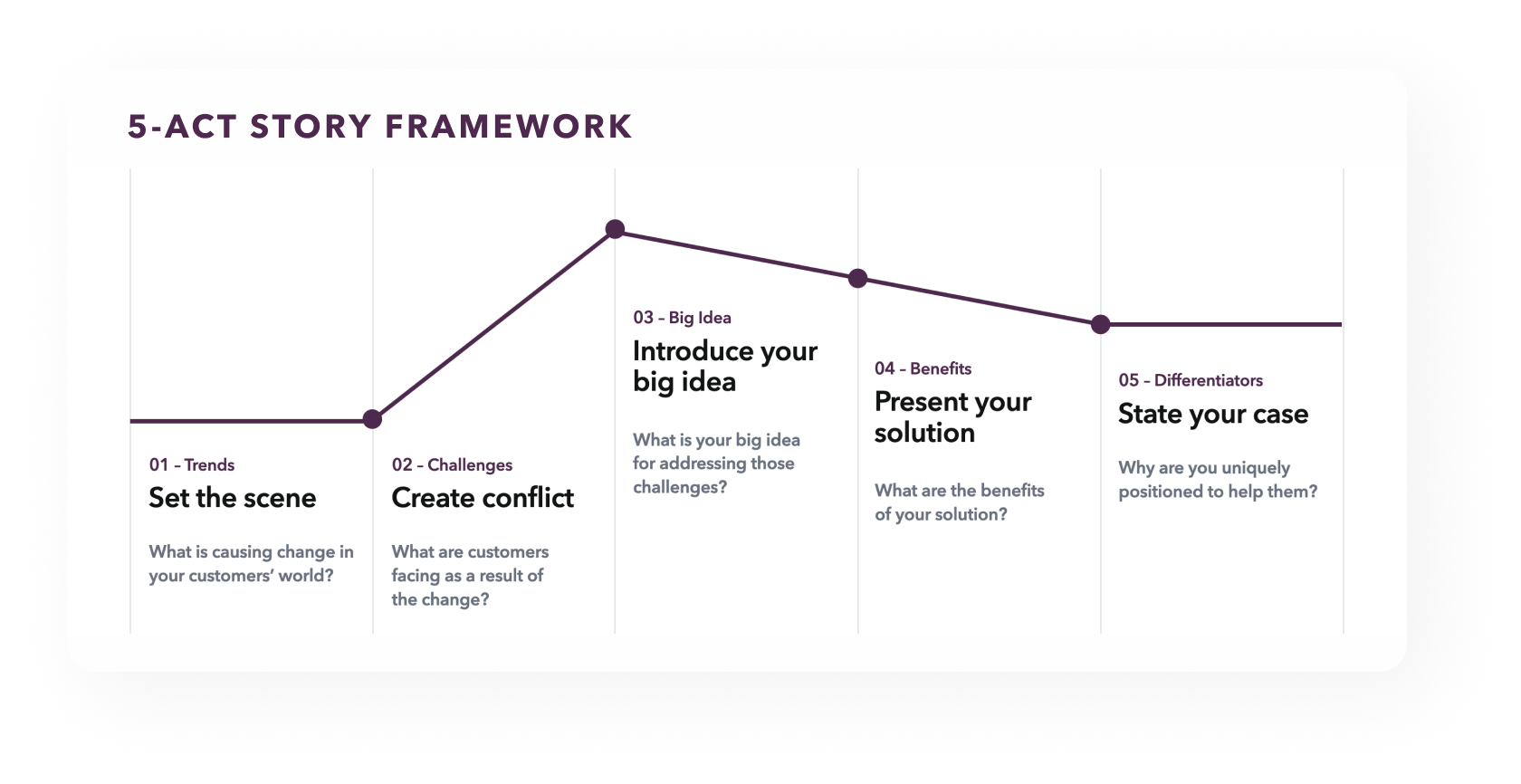 5-ACT STORY FRAMEWORK

01 – Trends
Set the scene
What is causing change in your customers' world?

02 – Challenges
Create conflict
What are customers facing as a result of the change?

03 – Big Idea
Introduce your big idea
What is your big idea for addressing those challenges?

04 – Benefits
Present your solution
What are the benefits of your solution?

05 – Differentiators
State your case
Why are you uniquely positioned to help them?